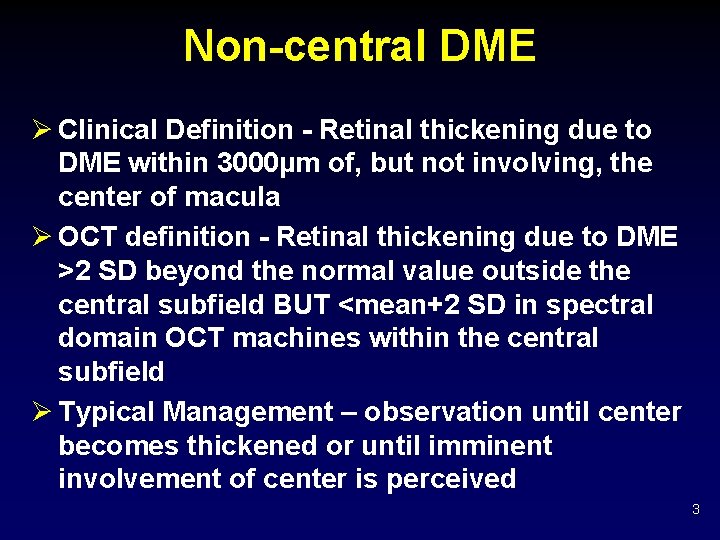 Non-central DME

➢ Clinical Definition - Retinal thickening due to DME within 3000μm of, but not involving, the center of macula

➢ OCT definition - Retinal thickening due to DME >2 SD beyond the normal value outside the central subfield BUT <mean+2 SD in spectral domain OCT machines within the central subfield

➢ Typical Management – observation until center becomes thickened or until imminent involvement of center is perceived

3